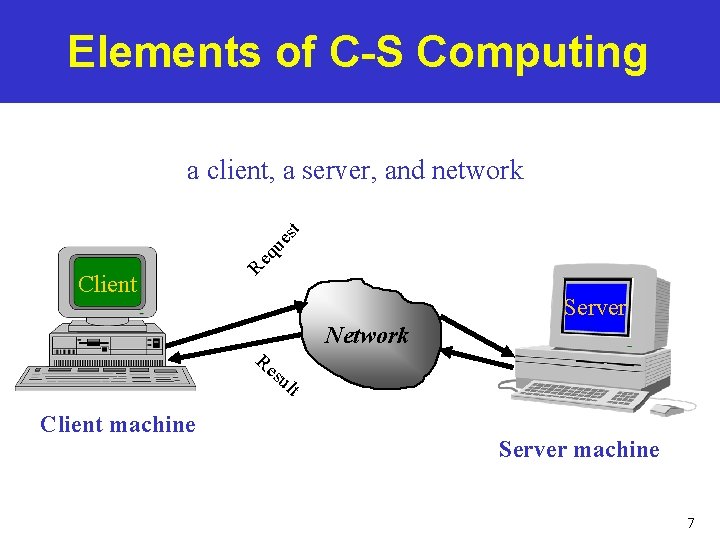 Elements of C-S Computing

a client, a server, and network

Client

Request

Network

Result

Server

Client machine

Server machine

7